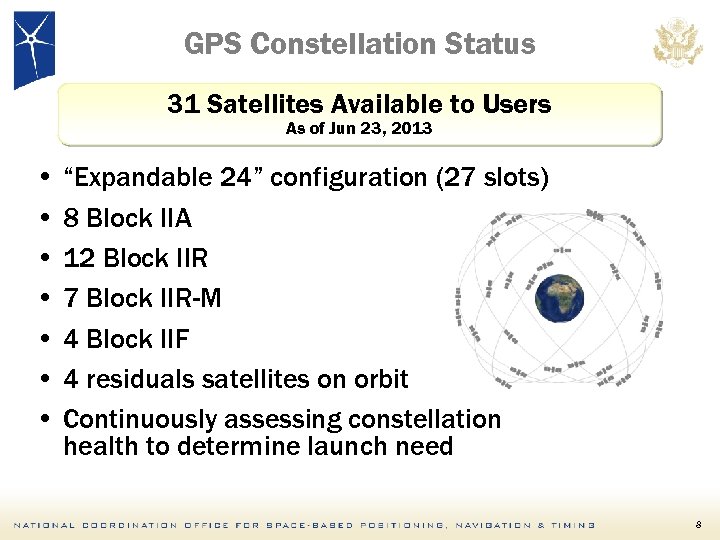 GPS Constellation Status

31 Satellites Available to Users
As of Jun 23, 2013

• “Expandable 24” configuration (27 slots)
• 8 Block IIA
• 12 Block IIR
• 7 Block IIR-M
• 4 Block IIF
• 4 residuals satellites on orbit
• Continuously assessing constellation health to determine launch need

NATIONAL COORDINATION OFFICE FOR SPACE-BASED POSITIONING, NAVIGATION & TIMING

8